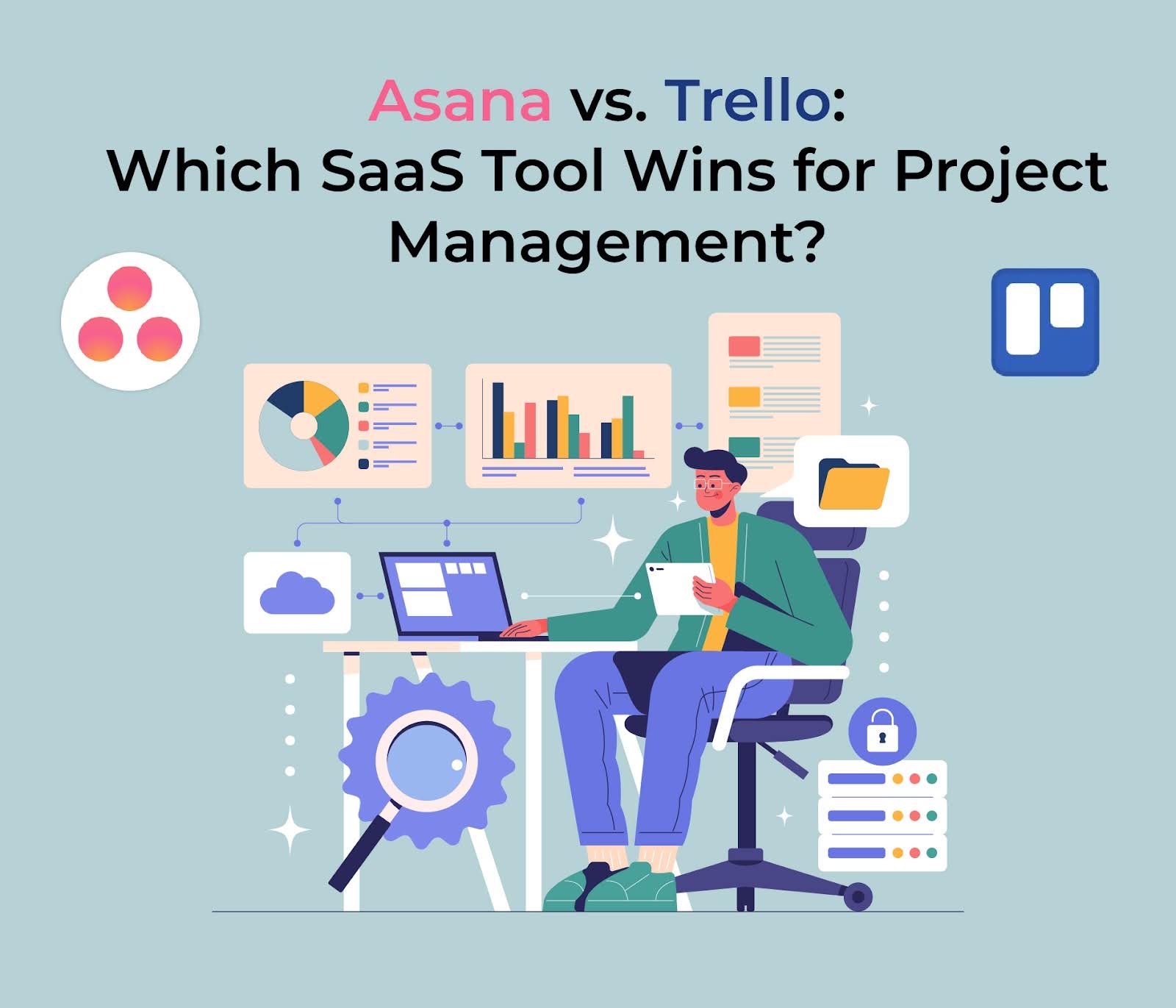 Asana vs. Trello:
Which SaaS Tool Wins for Project Management?